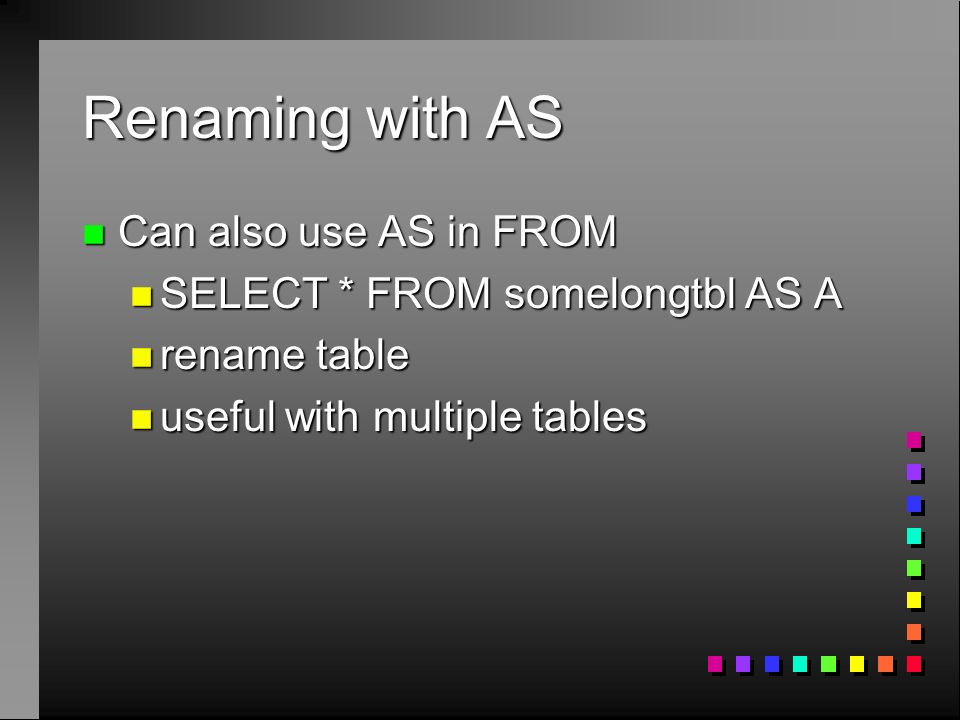 Renaming with AS

Can also use AS in FROM

SELECT * FROM somelongtbl AS A

rename table

useful with multiple tables